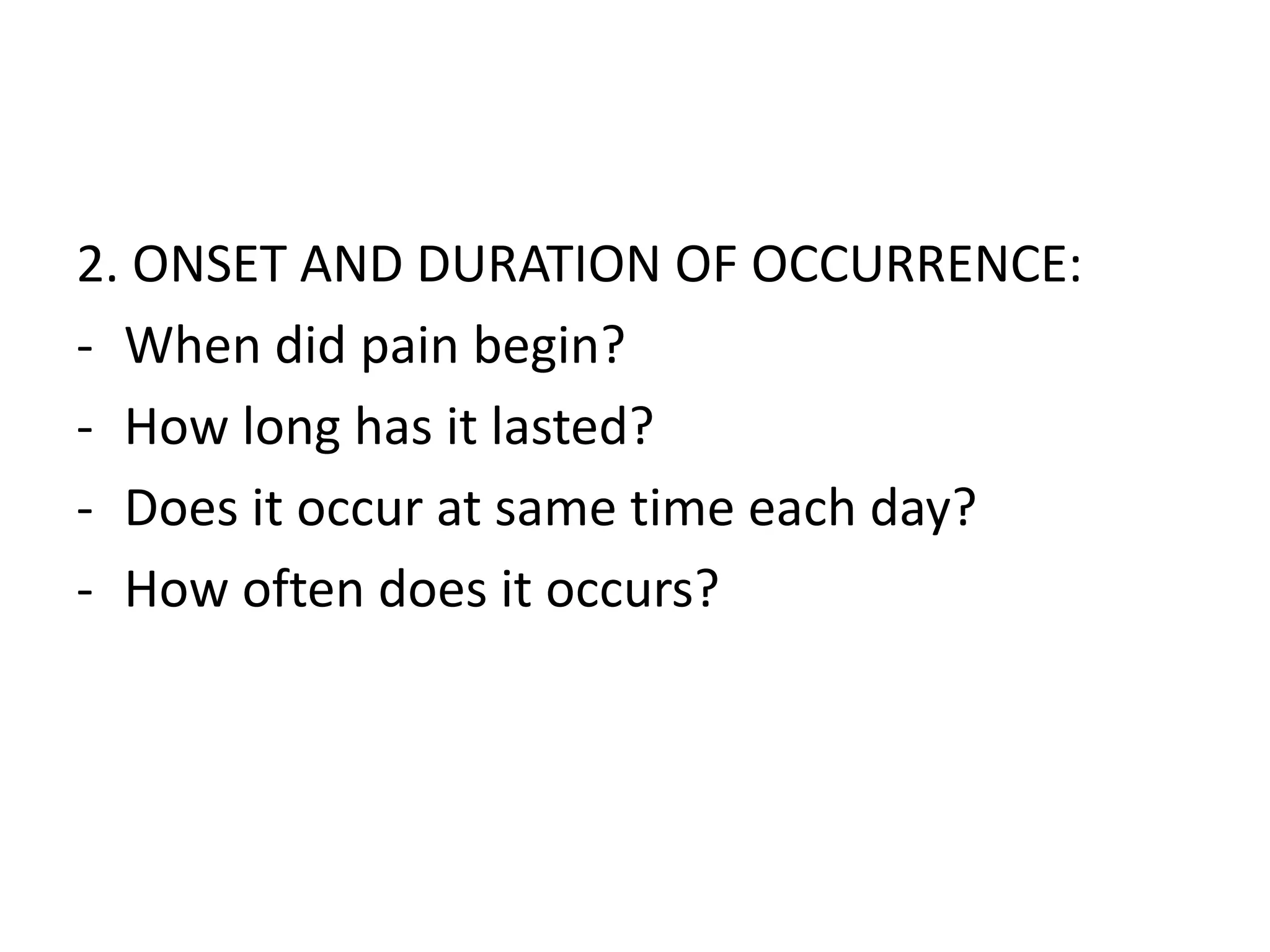 2. ONSET AND DURATION OF OCCURRENCE:

- When did pain begin?
- How long has it lasted?
- Does it occur at same time each day?
- How often does it occurs?